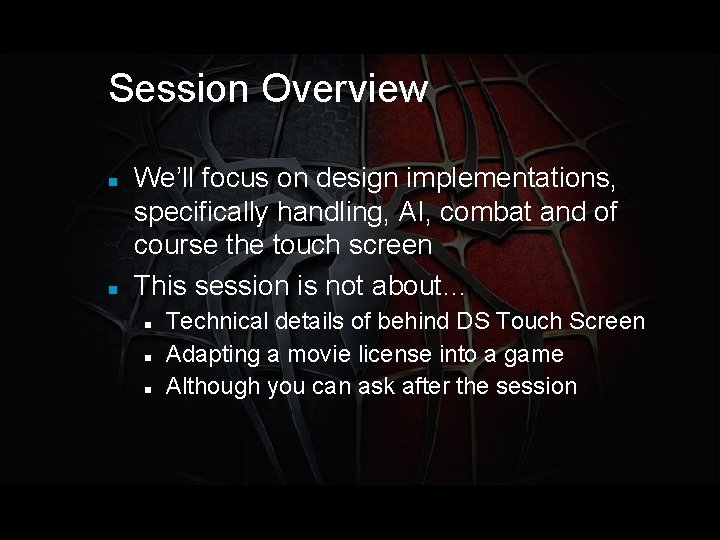 Session Overview

- We'll focus on design implementations, specifically handling, AI, combat and of course the touch screen
- This session is not about…
  - Technical details of behind DS Touch Screen
  - Adapting a movie license into a game
  - Although you can ask after the session